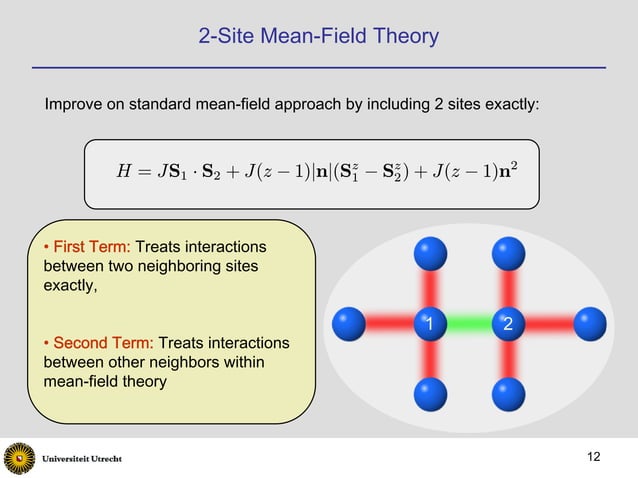 2-Site Mean-Field Theory

Improve on standard mean-field approach by including 2 sites exactly:

$H = J\mathbf{S}_1 \cdot \mathbf{S}_2 + J(z-1)|\mathbf{n}|(\mathbf{S}_1^z - \mathbf{S}_2^z) + J(z-1)\mathbf{n}^2$

• First Term: Treats interactions between two neighboring sites exactly,

• Second Term: Treats interactions between other neighbors within mean-field theory

1

2

Universiteit Utrecht

12